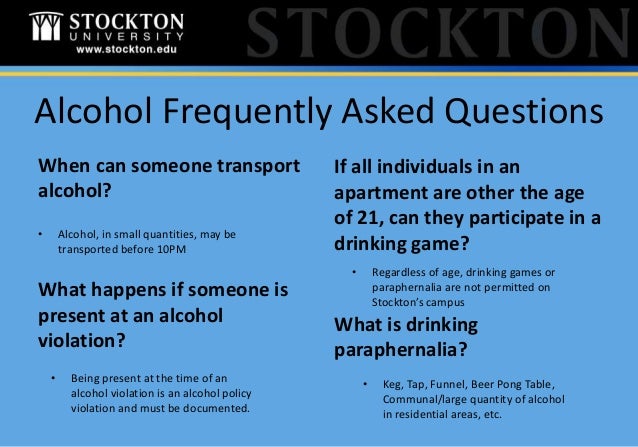 STOCKTON UNIVERSITY
www.stockton.edu

STOCKTON

Alcohol Frequently Asked Questions

When can someone transport alcohol?

• Alcohol, in small quantities, may be transported before 10PM

What happens if someone is present at an alcohol violation?

• Being present at the time of an alcohol violation is an alcohol policy violation and must be documented.

If all individuals in an apartment are other the age of 21, can they participate in a drinking game?

• Regardless of age, drinking games or paraphernalia are not permitted on Stockton's campus

What is drinking paraphernalia?

• Keg, Tap, Funnel, Beer Pong Table, Communal/large quantity of alcohol in residential areas, etc.